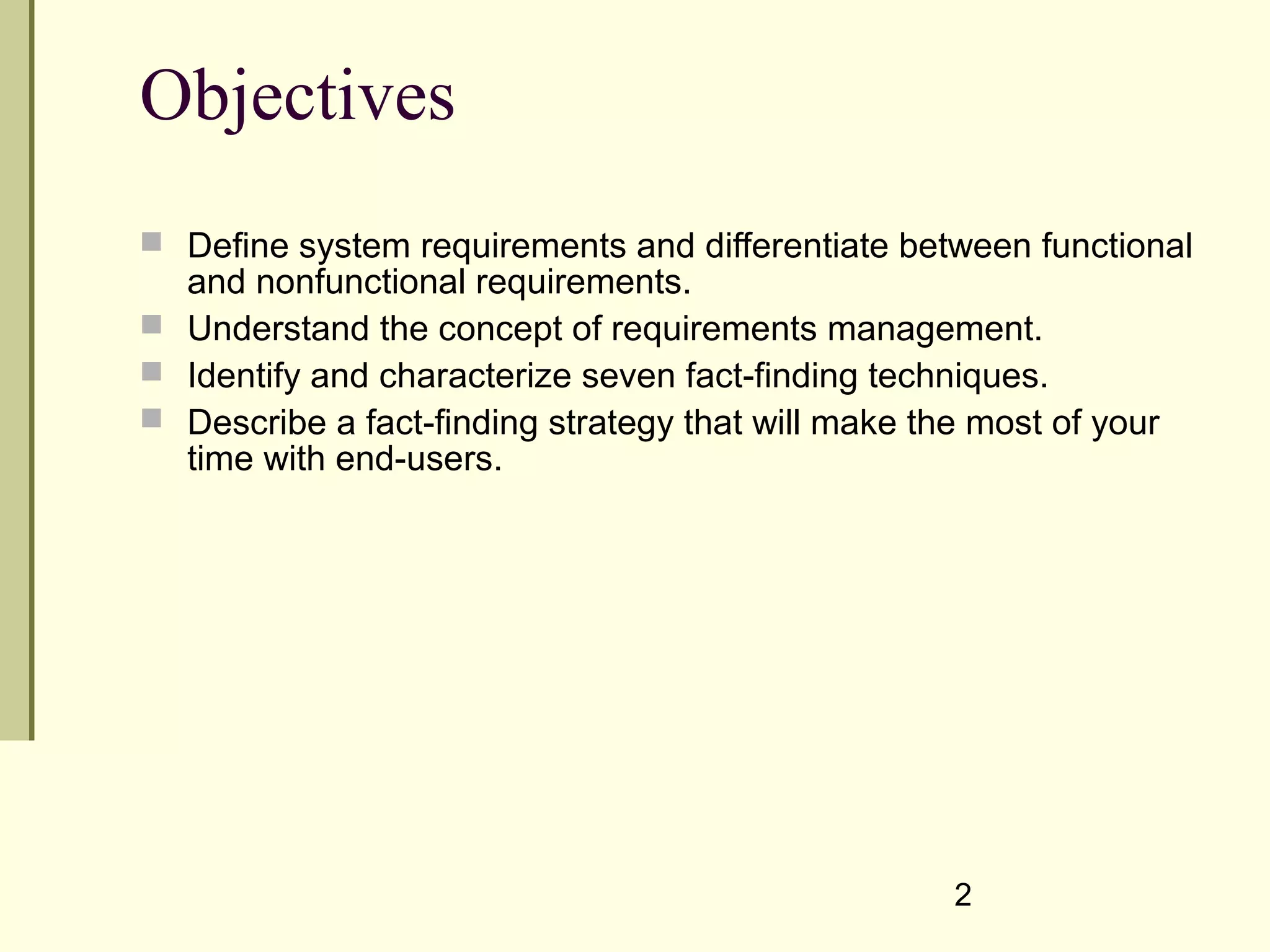 Objectives

- Define system requirements and differentiate between functional and nonfunctional requirements.
- Understand the concept of requirements management.
- Identify and characterize seven fact-finding techniques.
- Describe a fact-finding strategy that will make the most of your time with end-users.

2